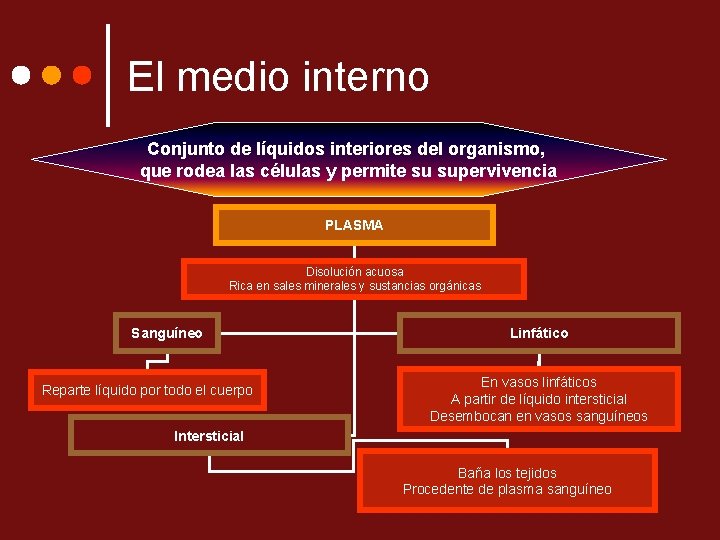 El medio interno

Conjunto de líquidos interiores del organismo, que rodea las células y permite su supervivencia

PLASMA

Disolución acuosa
Rica en sales minerales y sustancias orgánicas

Sanguíneo

Reparte líquido por todo el cuerpo

Linfático

En vasos linfáticos
A partir de líquido intersticial
Desembocan en vasos sanguíneos

Intersticial

Baña los tejidos
Procedente de plasma sanguíneo